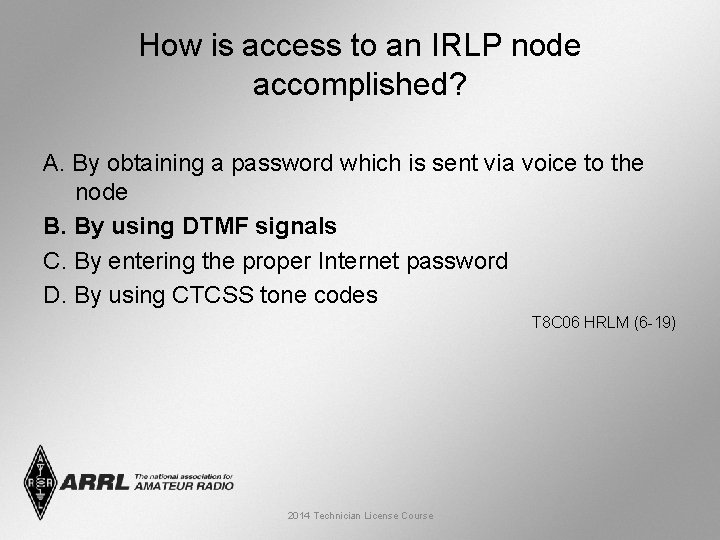 How is access to an IRLP node accomplished?

A. By obtaining a password which is sent via voice to the node

B. By using DTMF signals

C. By entering the proper Internet password

D. By using CTCSS tone codes

T8C06 HRLM (6-19)

ARRL The national association for AMATEUR RADIO

2014 Technician License Course